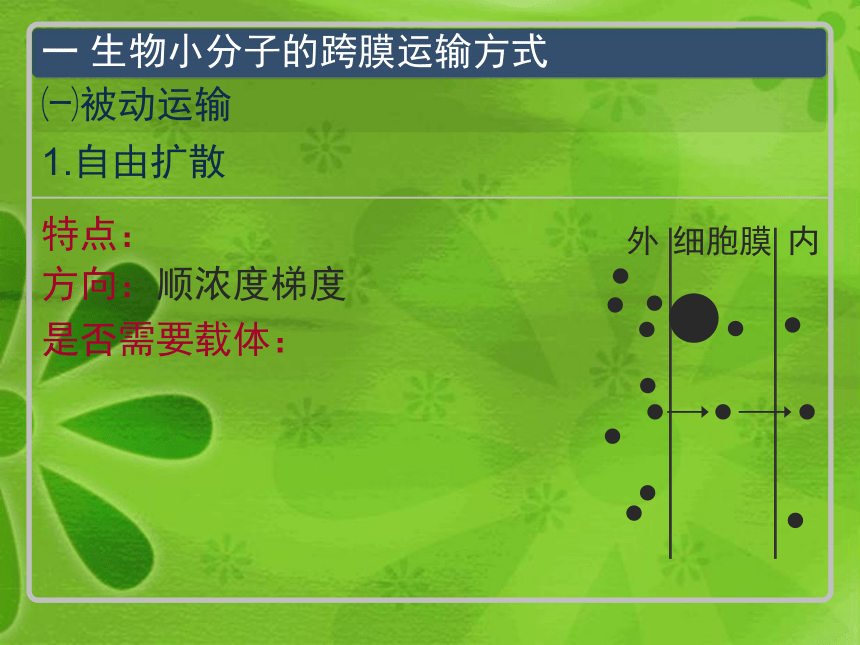 一 生物小分子的跨膜运输方式

㈠被动运输

1.自由扩散

特点：

方向：顺浓度梯度

是否需要载体：

外 细胞膜 内